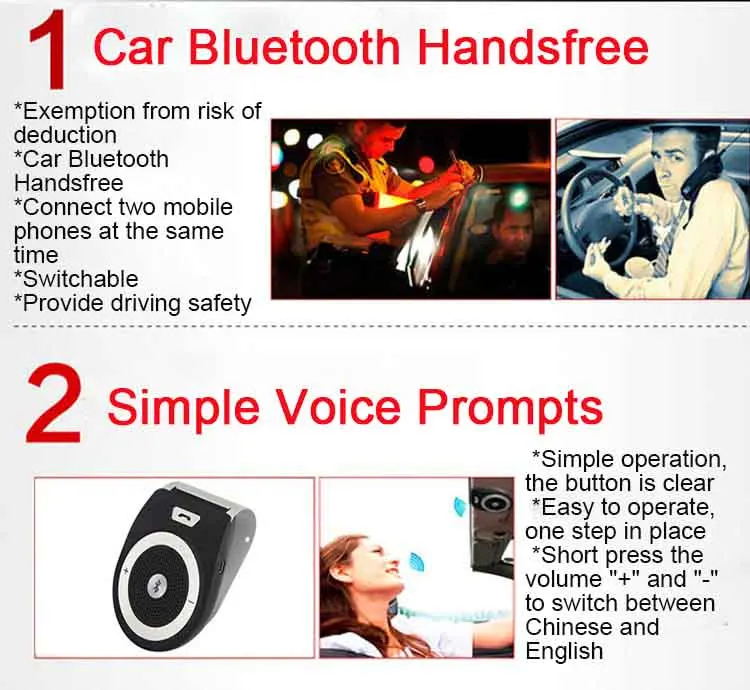 1 Car Bluetooth Handsfree

*Exemption from risk of deduction
*Car Bluetooth Handsfree
*Connect two mobile phones at the same time
*Switchable
*Provide driving safety

2 Simple Voice Prompts

*Simple operation, the button is clear
*Easy to operate, one step in place
*Short press the volume "+" and "-" to switch between Chinese and English